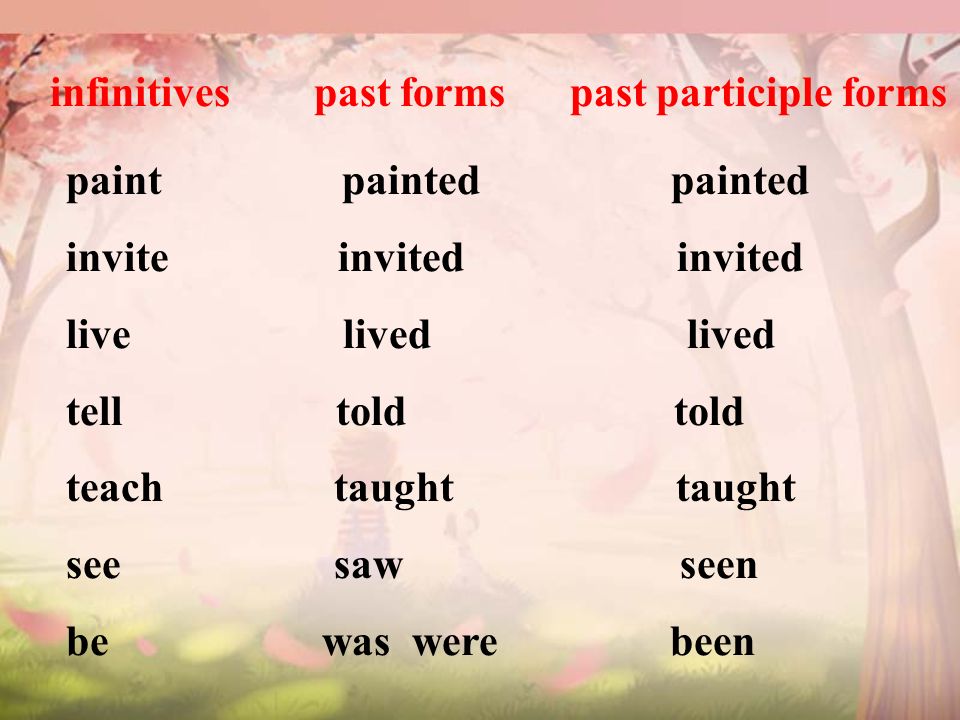 | infinitives | past forms | past participle forms |
|---|---|---|
| paint | painted | painted |
| invite | invited | invited |
| live | lived | lived |
| tell | told | told |
| teach | taught | taught |
| see | saw | seen |
| be | was were | been |